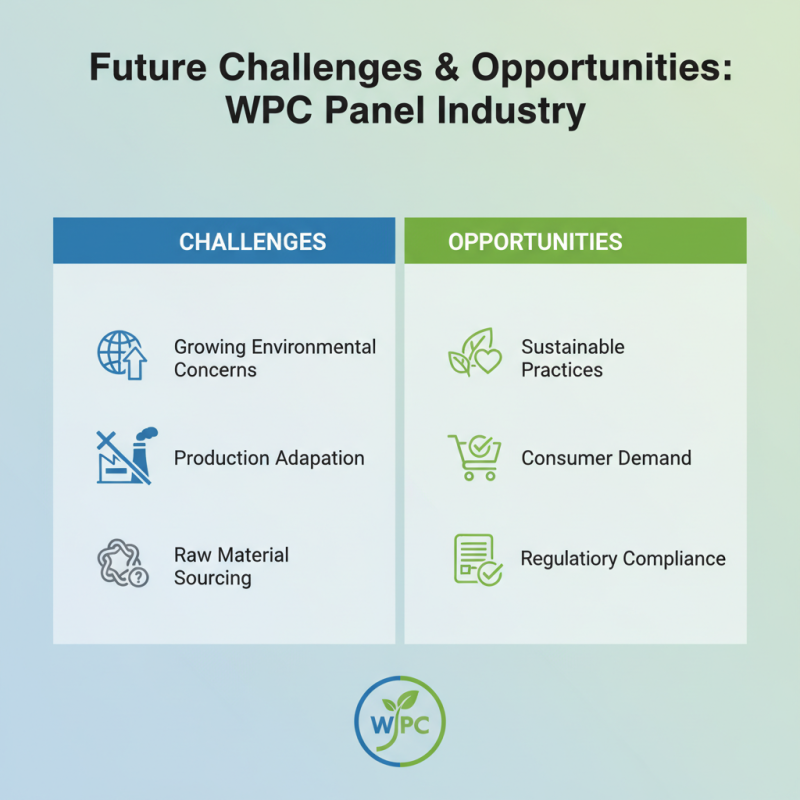 Future Challenges & Opportunities: WPC Panel Industry

CHALLENGES

Growing Environmental Concerns

Production Adapation

Raw Material Sourcing

OPPORTUNITIES

Sustainable Practices

Consumer Demand

Regulatiory Compliance

WPC